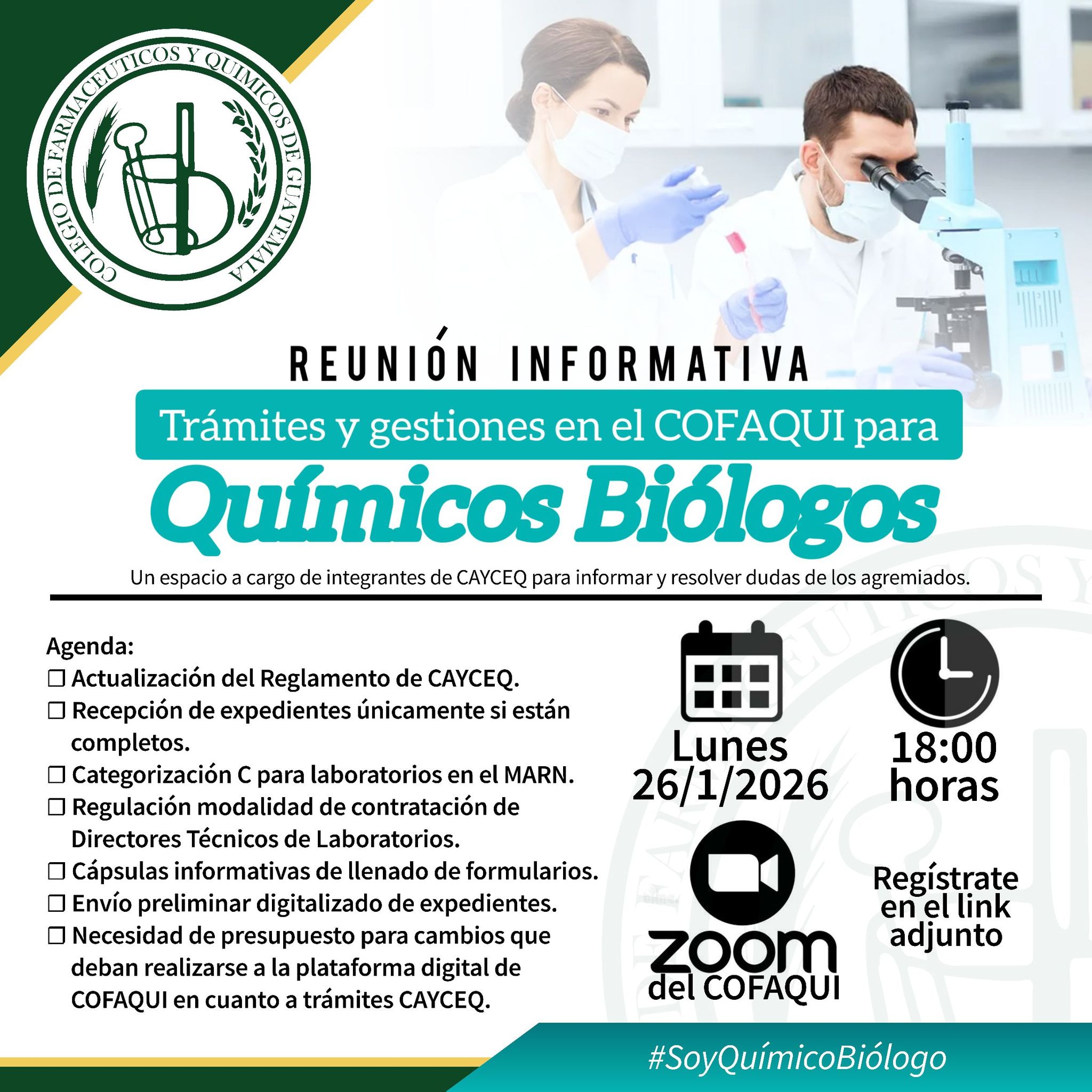 COLEGIO DE FARMACEUTICOS Y QUIMICOS DE GUATEMALA

REUNIÓN INFORMATIVA

Trámites y gestiones en el COFAQUI para

Químicos Biólogos

Un espacio a cargo de integrantes de CAYCEQ para informar y resolver dudas de los agremiados.

Agenda:
☐ Actualización del Reglamento de CAYCEQ.
☐ Recepción de expedientes únicamente si están completos.
☐ Categorización C para laboratorios en el MARN.
☐ Regulación modalidad de contratación de Directores Técnicos de Laboratorios.
☐ Cápsulas informativas de llenado de formularios.
☐ Envío preliminar digitalizado de expedientes.
☐ Necesidad de presupuesto para cambios que deban realizarse a la plataforma digital de COFAQUI en cuanto a trámites CAYCEQ.

Lunes 26/1/2026

18:00 horas

zoom del COFAQUI

Regístrate en el link adjunto

#SoyQuímicoBiólogo